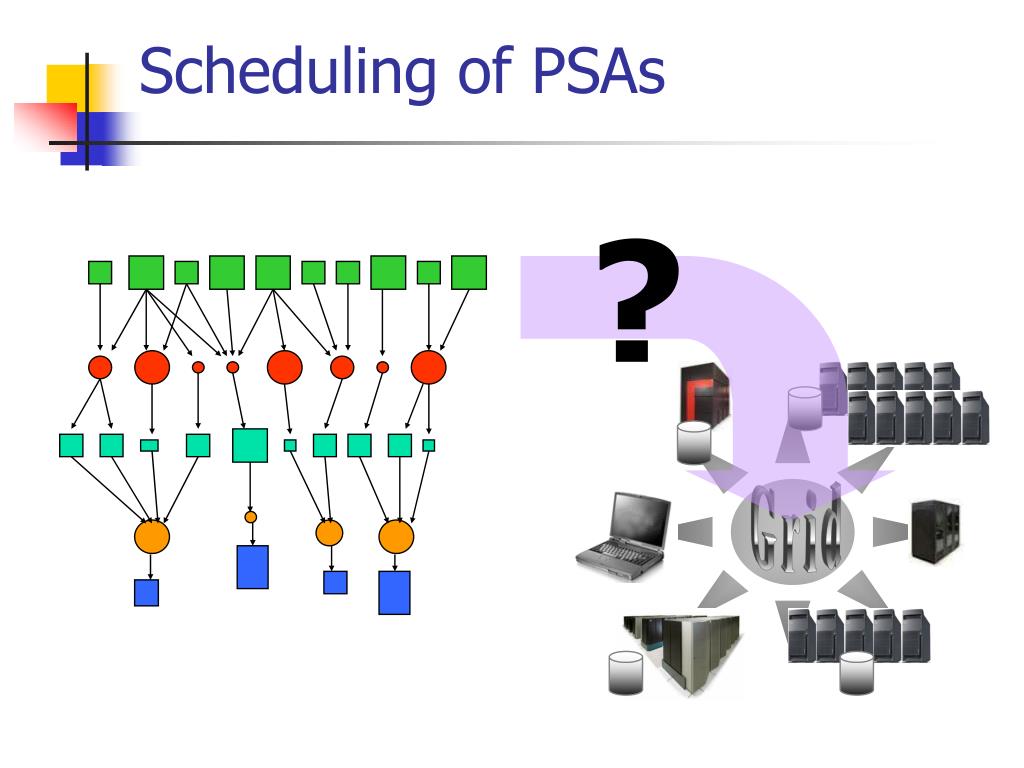 Scheduling of PSAs

?

Grid